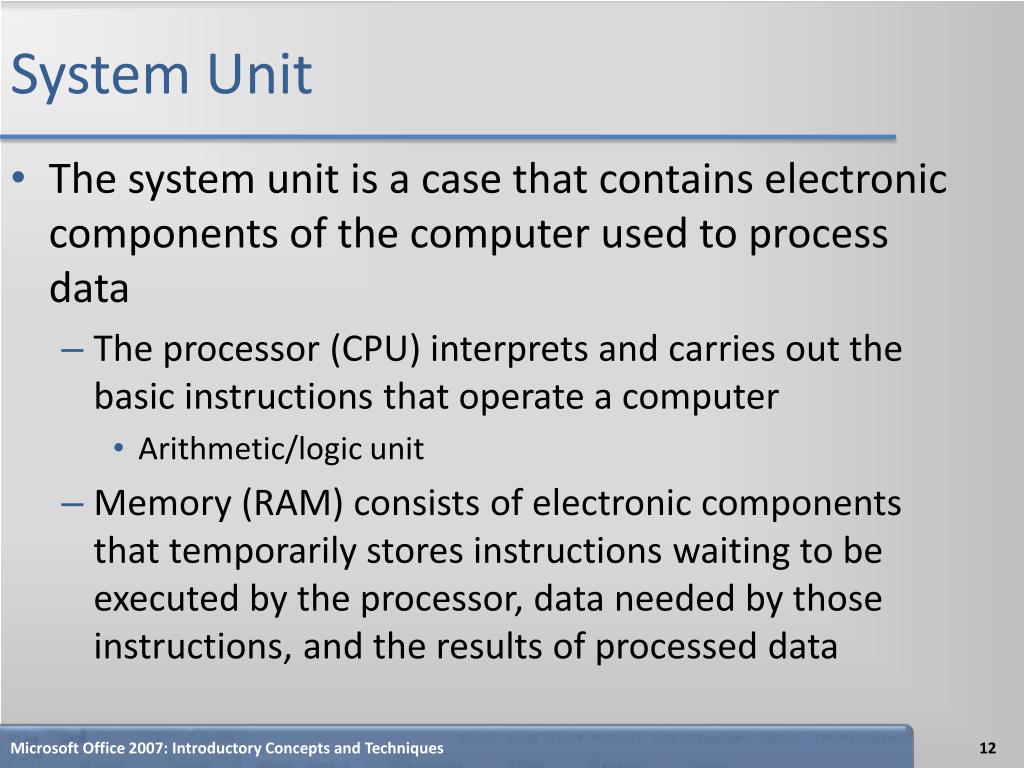 System Unit

• The system unit is a case that contains electronic components of the computer used to process data

– The processor (CPU) interprets and carries out the basic instructions that operate a computer

• Arithmetic/logic unit

– Memory (RAM) consists of electronic components that temporarily stores instructions waiting to be executed by the processor, data needed by those instructions, and the results of processed data

Microsoft Office 2007: Introductory Concepts and Techniques

12